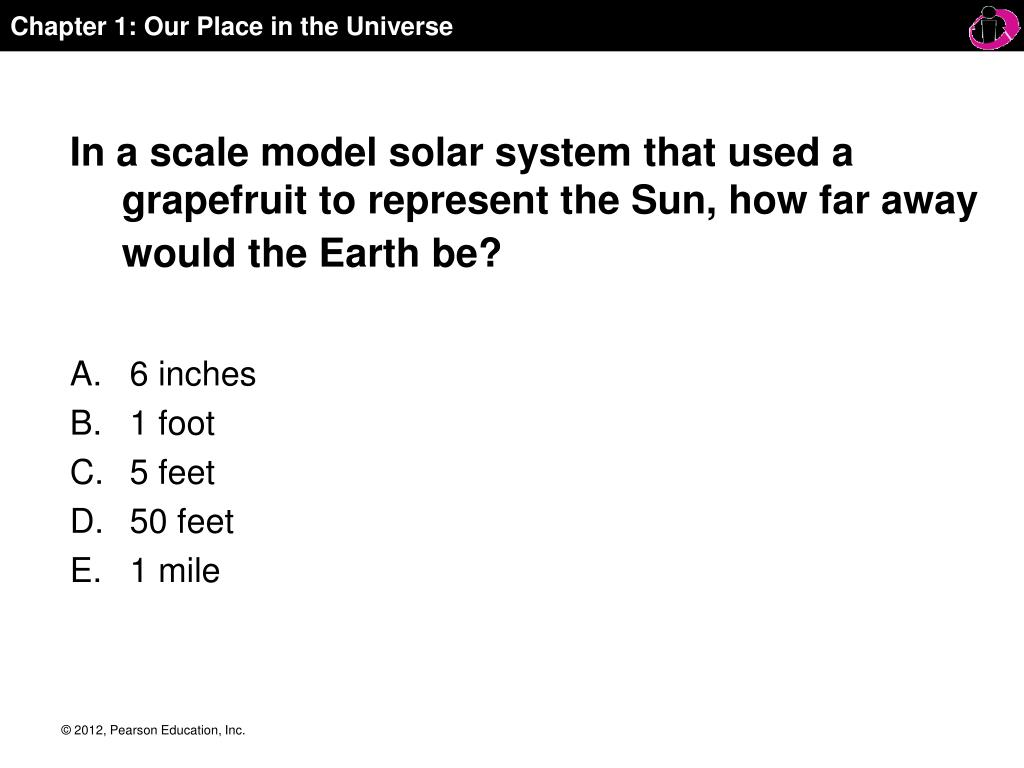 Chapter 1: Our Place in the Universe

In a scale model solar system that used a grapefruit to represent the Sun, how far away would the Earth be?

A. 6 inches
B. 1 foot
C. 5 feet
D. 50 feet
E. 1 mile

© 2012, Pearson Education, Inc.